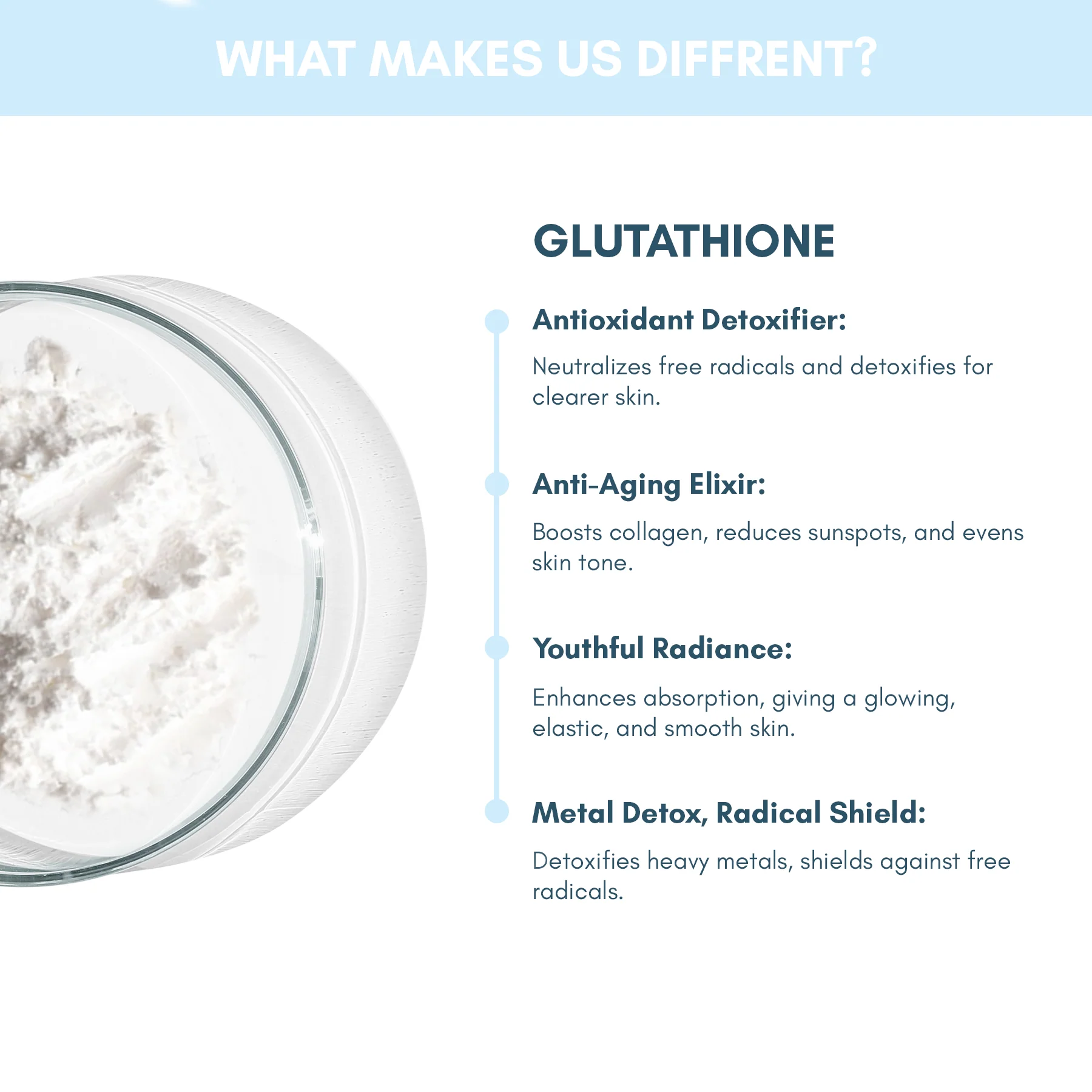 WHAT MAKES US DIFFRENT?

GLUTATHIONE

Antioxidant Detoxifier:

Neutralizes free radicals and detoxifies for clearer skin.

Anti-Aging Elixir:

Boosts collagen, reduces sunspots, and evens skin tone.

Youthful Radiance:

Enhances absorption, giving a glowing, elastic, and smooth skin.

Metal Detox, Radical Shield:

Detoxifies heavy metals, shields against free radicals.